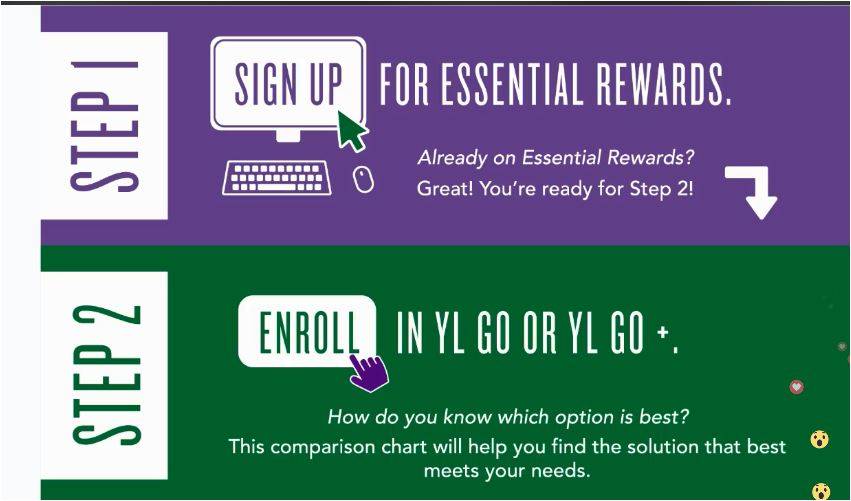 STEP 1

SIGN UP FOR ESSENTIAL REWARDS.

Already on Essential Rewards?
Great! You're ready for Step 2!

STEP 2

ENROLL IN YL GO OR YL GO +.

How do you know which option is best?
This comparison chart will help you find the solution that best meets your needs.